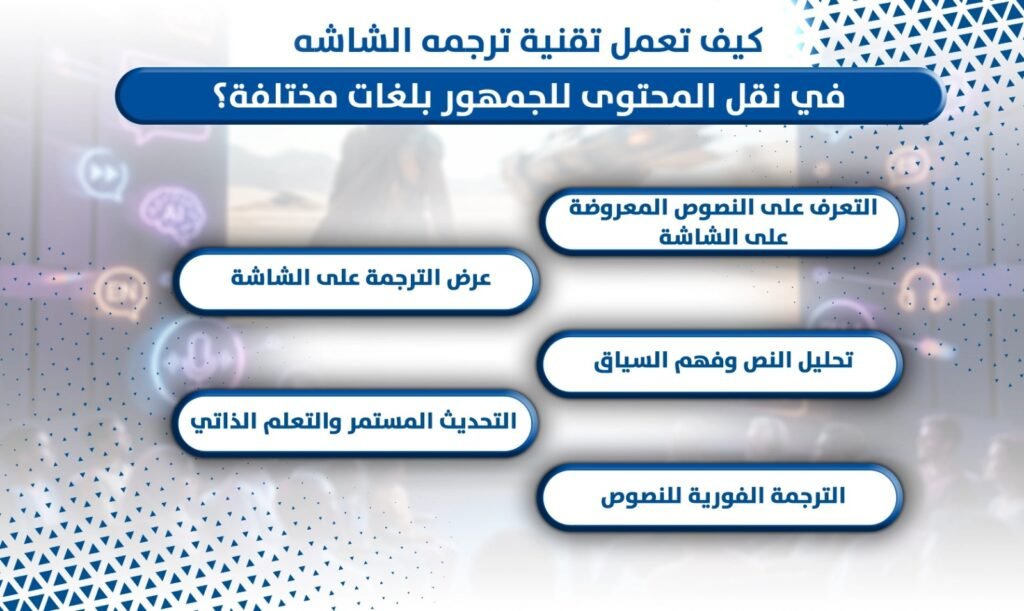 كيف تعمل تقنية ترجمه الشاشه

في نقل المحتوى للجمهور بلغات مختلفة؟

التعرف على النصوص المعروضة على الشاشة

عرض الترجمة على الشاشة

تحليل النص وفهم السياق

التحديث المستمر والتعلم الذاتي

الترجمة الفورية للنصوص